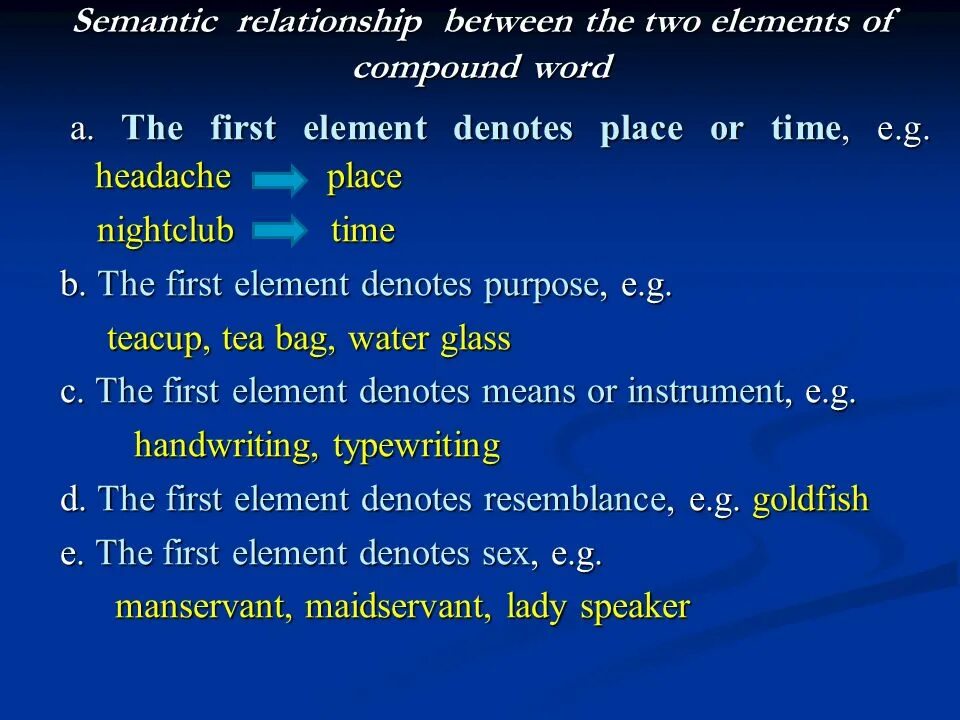 Semantic relationship between the two elements of compound word

a. The first element denotes place or time, e.g.
headache place
nightclub time

b. The first element denotes purpose, e.g.
teacup, tea bag, water glass

c. The first element denotes means or instrument, e.g.
handwriting, typewriting

d. The first element denotes resemblance, e.g. goldfish

e. The first element denotes sex, e.g.
manservant, maidservant, lady speaker